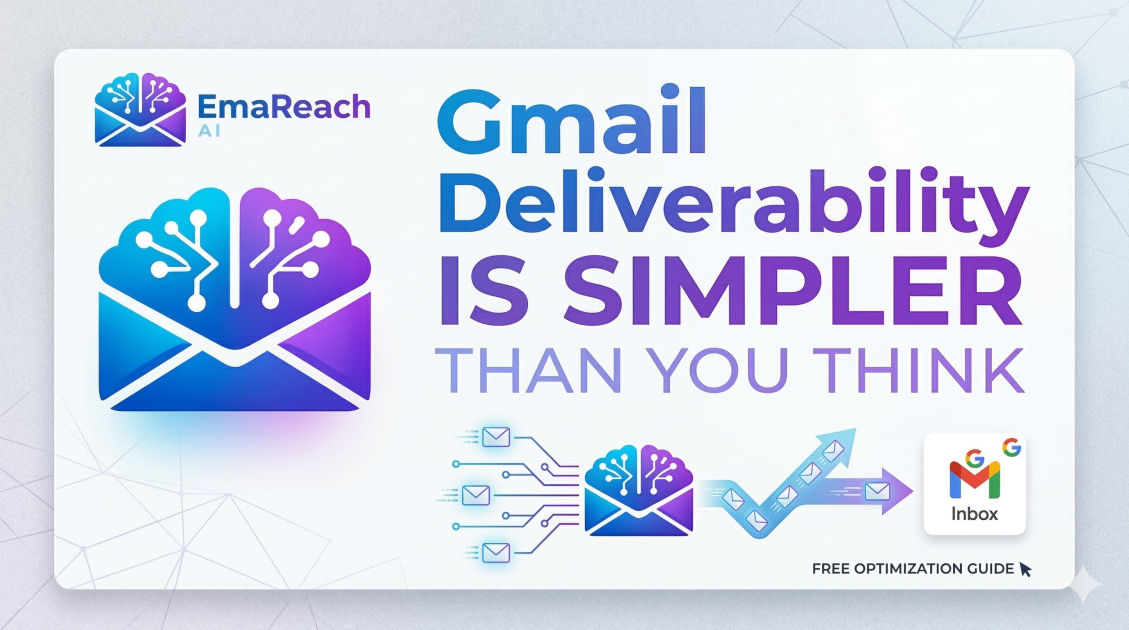 EmaReach
AI

Gmail Deliverability IS SIMPLER THAN YOU THINK

Inbox

FREE OPTIMIZATION GUIDE